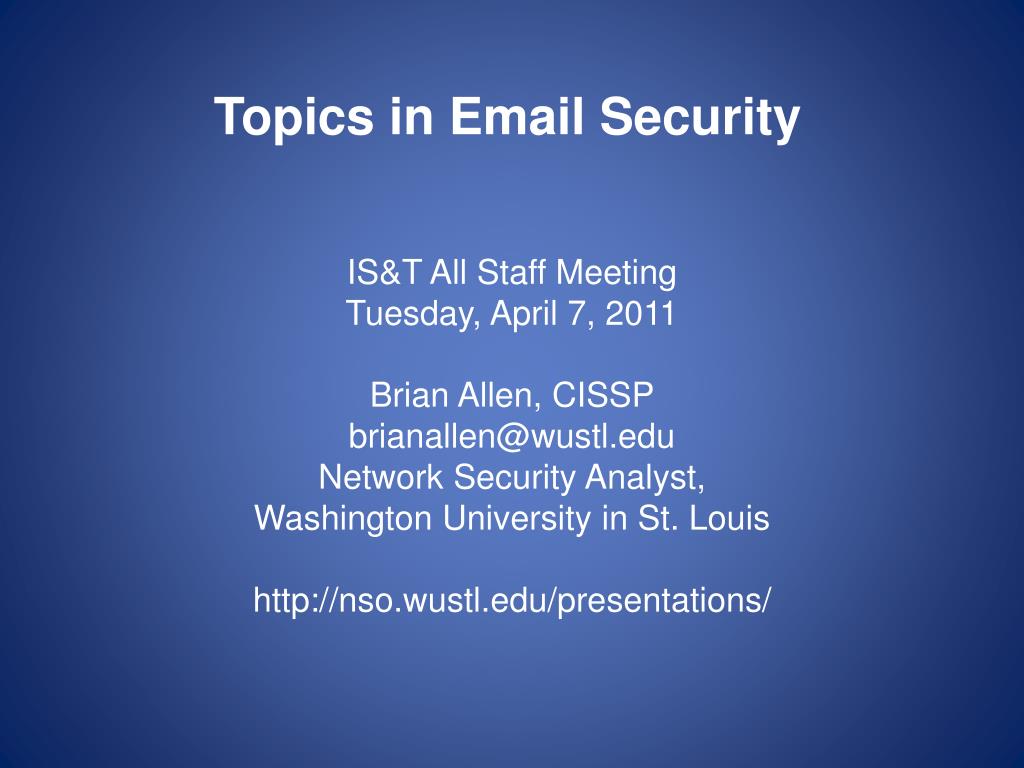 Topics in Email Security

IS&T All Staff Meeting
Tuesday, April 7, 2011

Brian Allen, CISSP
brianallen@wustl.edu
Network Security Analyst,
Washington University in St. Louis

http://nso.wustl.edu/presentations/